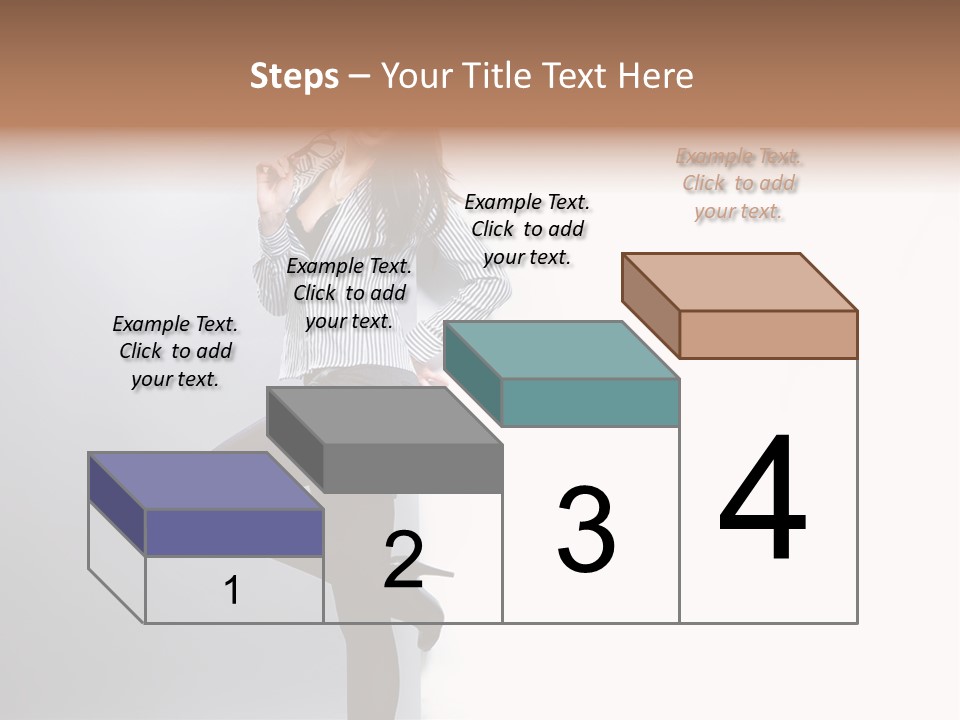 Steps – Your Title Text Here

Example Text. Click to add your text.

Example Text. Click to add your text.

Example Text. Click to add your text.

Example Text. Click to add your text.

1

2

3

4